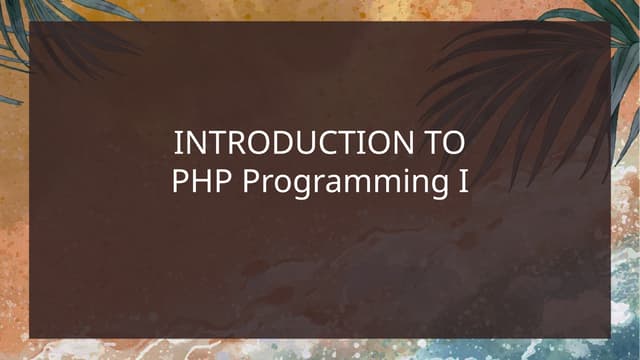 INTRODUCTION TO
PHP Programming I